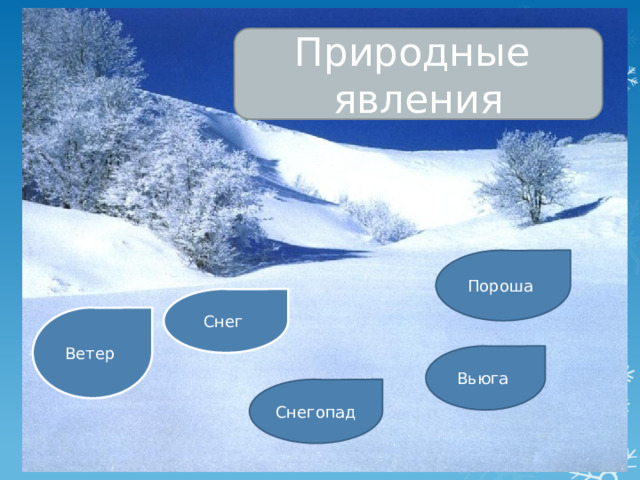 Природные явления

Пороша

Снег

Ветер

Вьюга

Снегопад